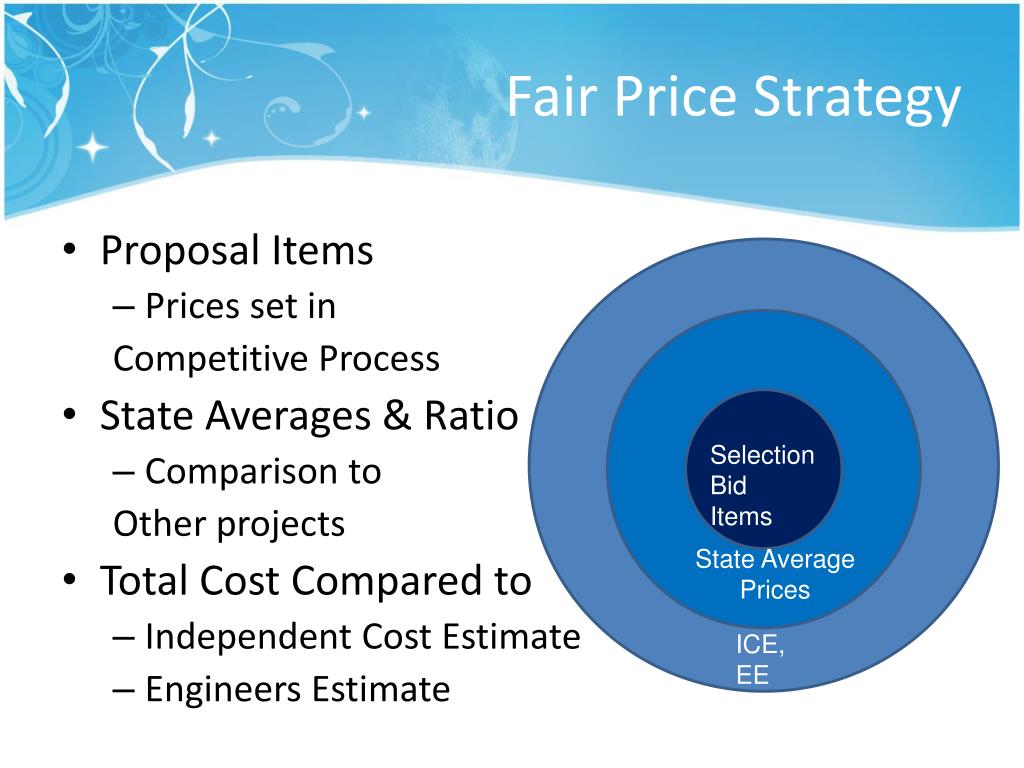 Fair Price Strategy

• Proposal Items
– Prices set in Competitive Process
• State Averages & Ratio
– Comparison to Other projects
• Total Cost Compared to
– Independent Cost Estimate
– Engineers Estimate

Selection Bid Items

State Average Prices

ICE, EE